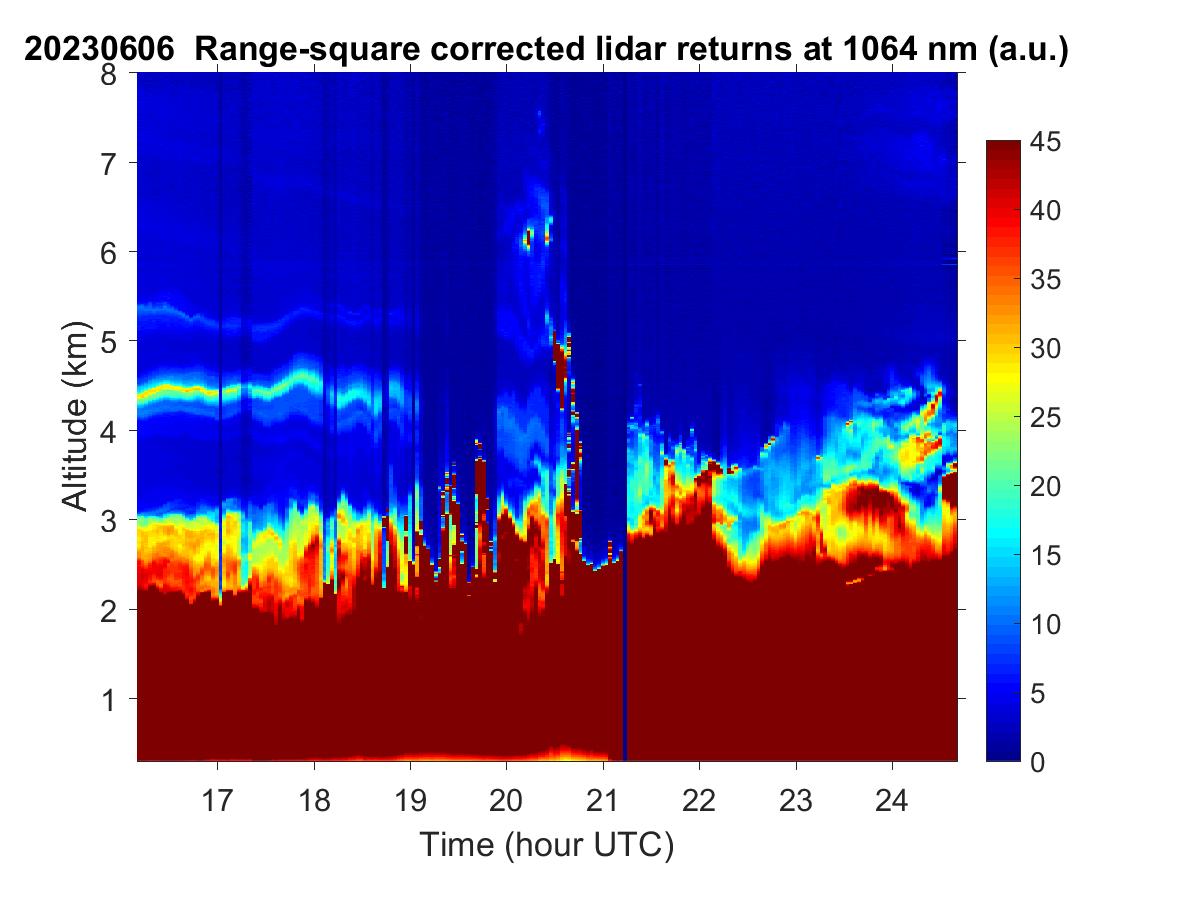 20230606 Range-square corrected lidar returns at 1064 nm (a.u.)

8
7
6
5
4
3
2
1

Altitude (km)

17 18 19 20 21 22 23 24

Time (hour UTC)

45
40
35
30
25
20
15
10
5
0